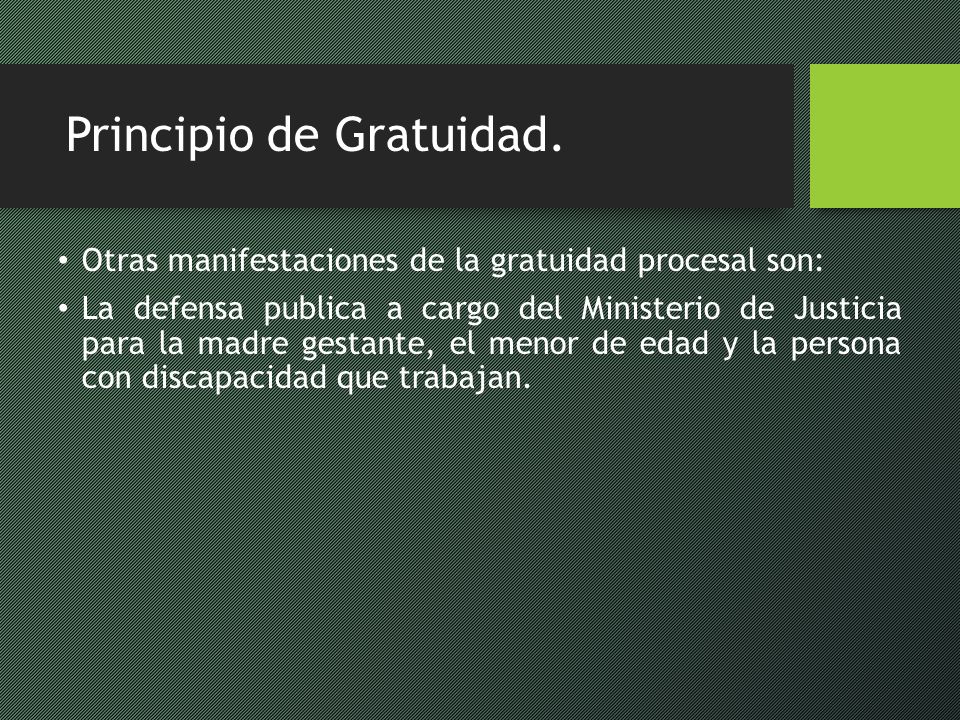 Principio de Gratuidad.

• Otras manifestaciones de la gratuidad procesal son:

• La defensa publica a cargo del Ministerio de Justicia para la madre gestante, el menor de edad y la persona con discapacidad que trabajan.